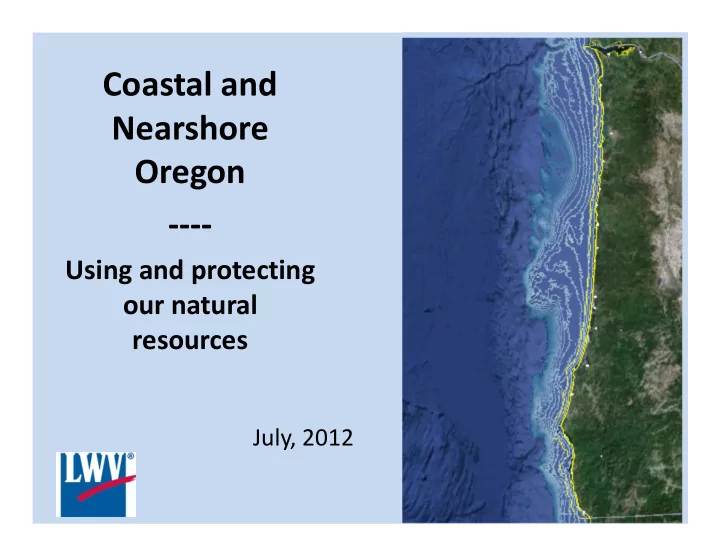 Coastal and Nearshore Oregon

----

Using and protecting our natural resources

July, 2012

LWV®